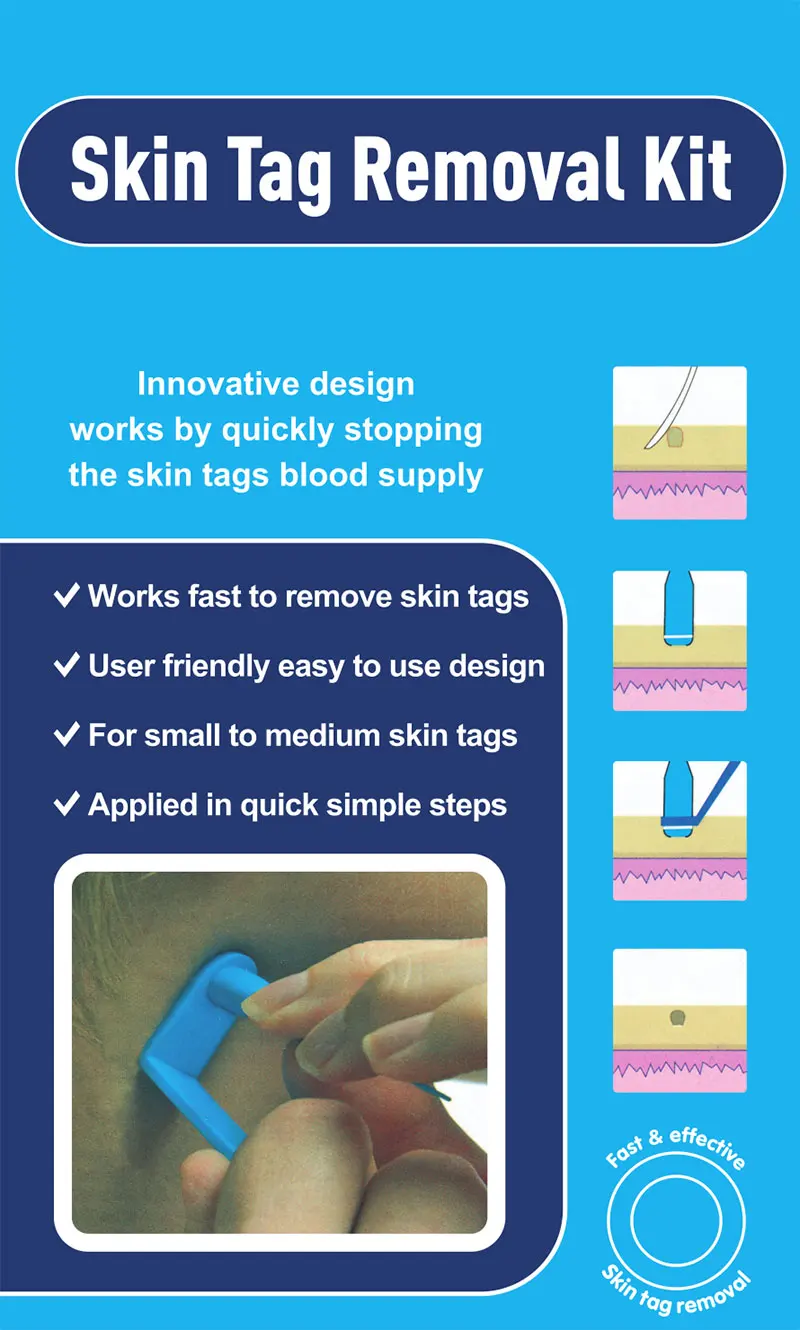 Skin Tag Removal Kit

Innovative design works by quickly stopping the skin tags blood supply

✓ Works fast to remove skin tags

✓ User friendly easy to use design

✓ For small to medium skin tags

✓ Applied in quick simple steps

Fast & effective

Skin tag removal